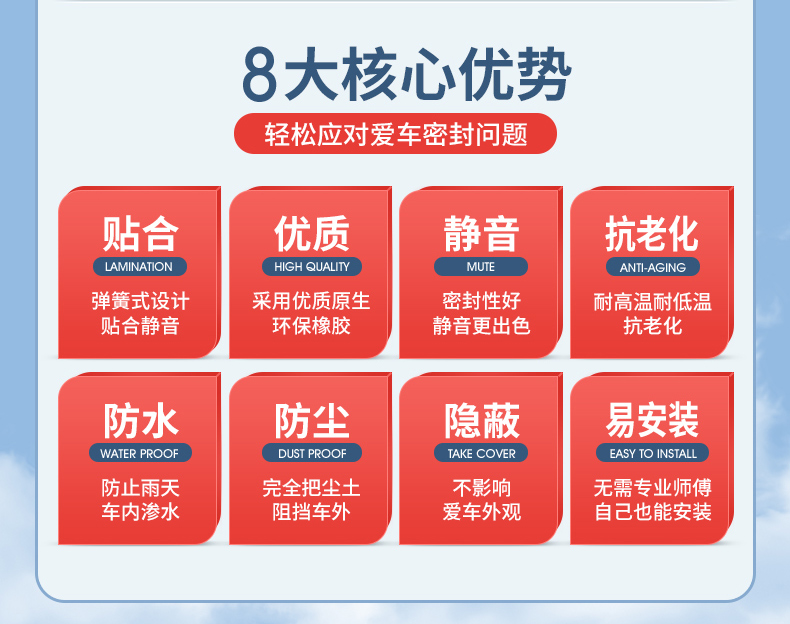 8大核心优势

轻松应对爱车密封问题

贴合
LAMINATION
弹簧式设计
贴合静音

优质
HIGH QUALITY
采用优质原生
环保橡胶

静音
MUTE
密封性好
静音更出色

抗老化
ANTI-AGING
耐高温耐低温
抗老化

防水
WATER PROOF
防止雨天
车内渗水

防尘
DUST PROOF
完全把尘土
阻挡车外

隐蔽
TAKE COVER
不影响
爱车外观

易安装
EASY TO INSTALL
无需专业师傅
自己也能安装